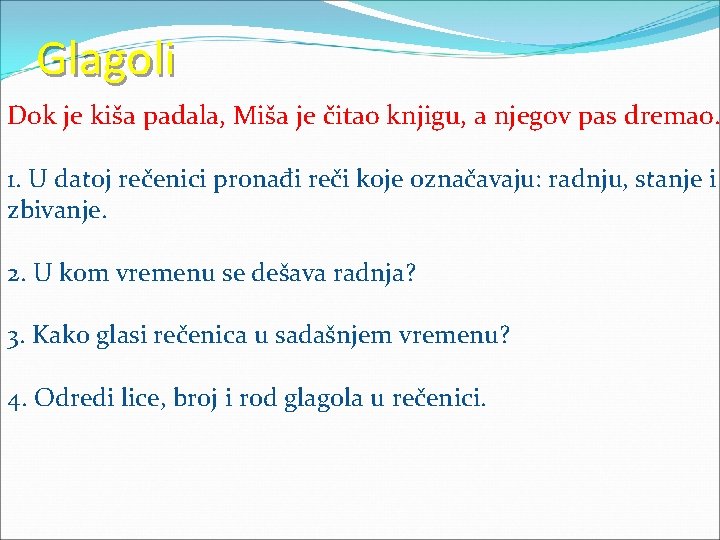 Glagoli

Dok je kiša padala, Miša je čitao knjigu, a njegov pas dremao.

1. U datoj rečenici pronađi reči koje označavaju: radnju, stanje i zbivanje.

2. U kom vremenu se dešava radnja?

3. Kako glasi rečenica u sadašnjem vremenu?

4. Odredi lice, broj i rod glagola u rečenici.